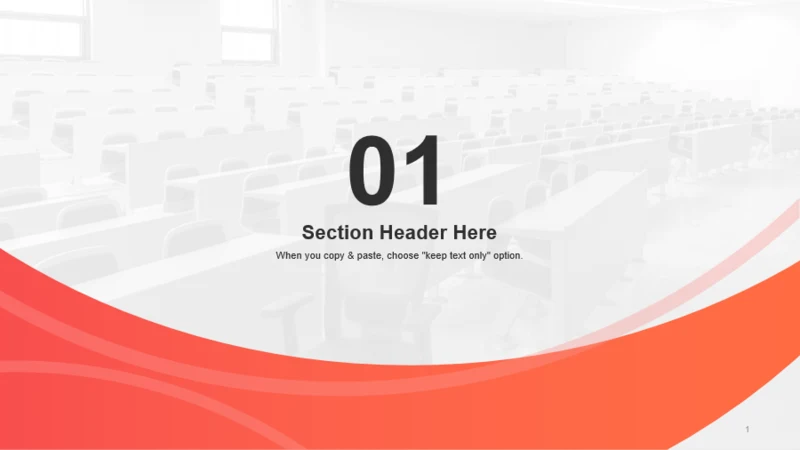 01

Section Header Here

When you copy & paste, choose "keep text only" option.

1